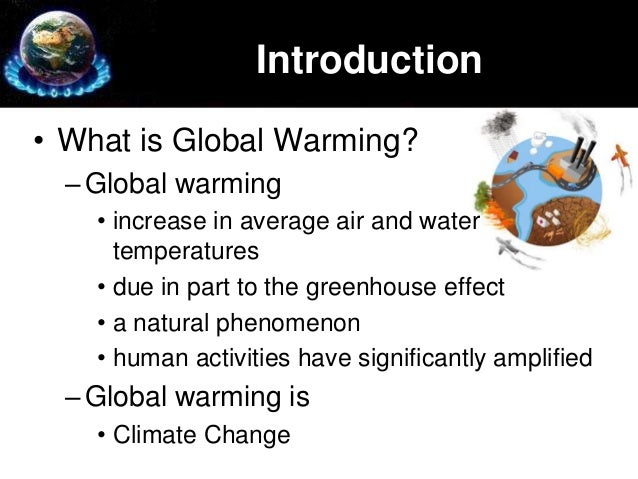 Introduction

• What is Global Warming?
– Global warming
• increase in average air and water temperatures
• due in part to the greenhouse effect
• a natural phenomenon
• human activities have significantly amplified
– Global warming is
• Climate Change